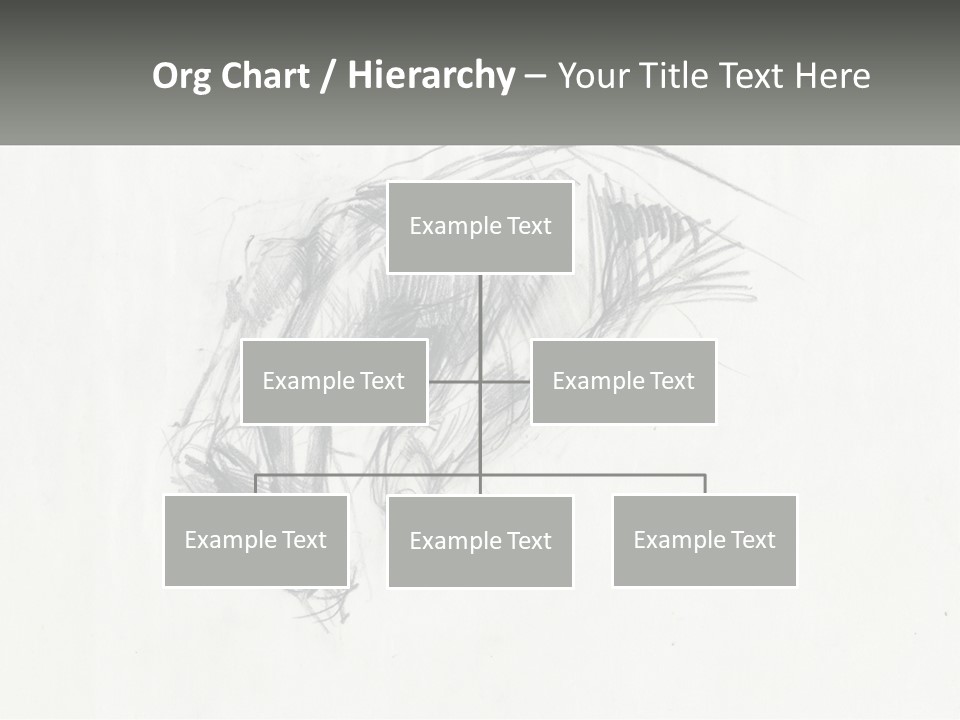 Org Chart / Hierarchy – Your Title Text Here

Example Text

Example Text

Example Text

Example Text

Example Text

Example Text